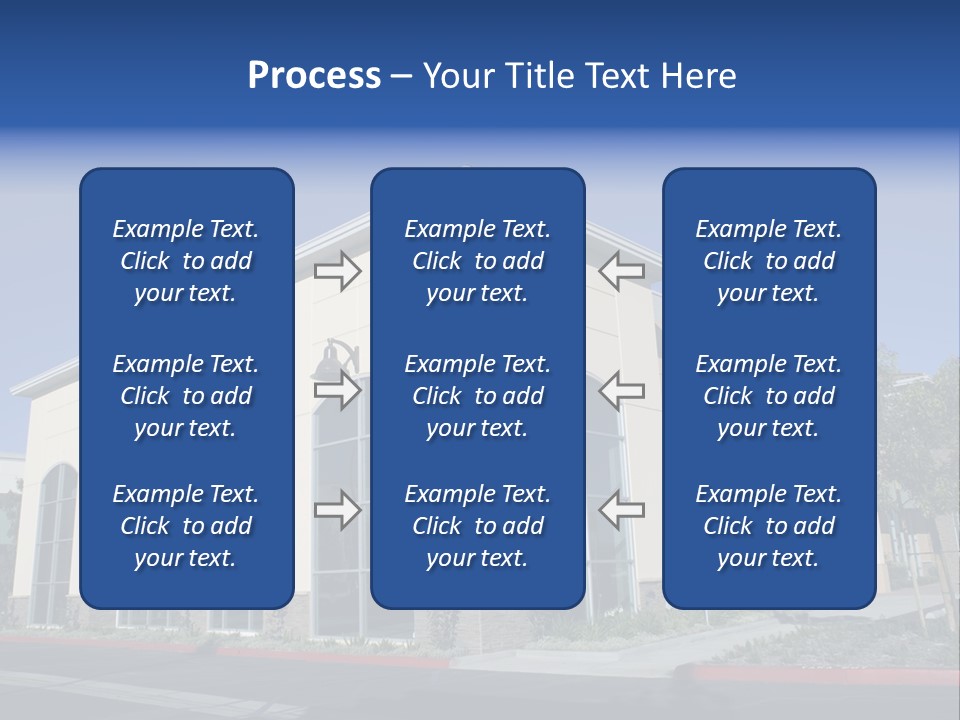 Process – Your Title Text Here

Example Text. Click to add your text.

Example Text. Click to add your text.

Example Text. Click to add your text.

Example Text. Click to add your text.

Example Text. Click to add your text.

Example Text. Click to add your text.

Example Text. Click to add your text.

Example Text. Click to add your text.

Example Text. Click to add your text.